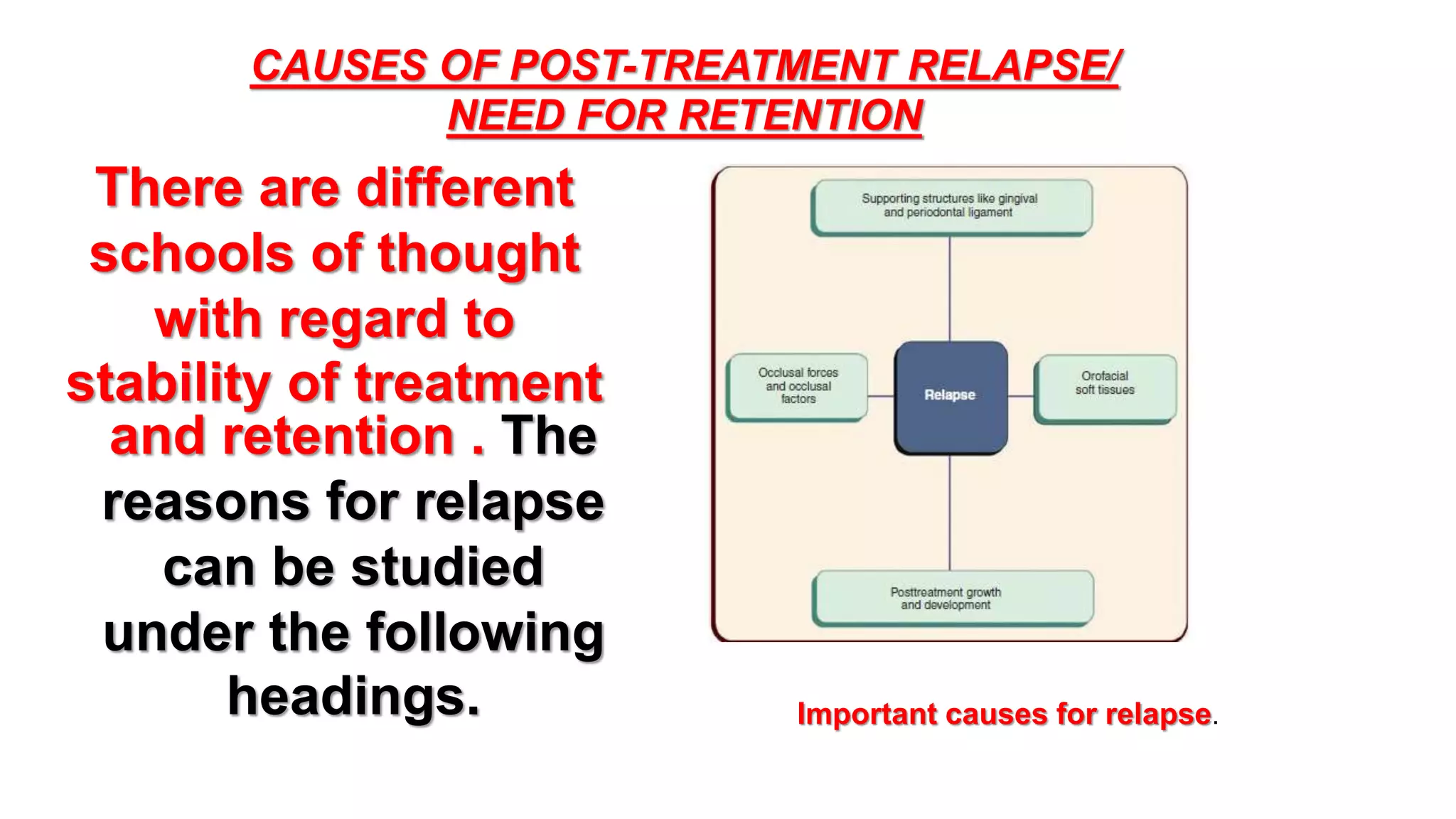 CAUSES OF POST-TREATMENT RELAPSE/ NEED FOR RETENTION

There are different schools of thought with regard to stability of treatment and retention . The reasons for relapse can be studied under the following headings.

Supporting structures like gingival and periodontal ligament

Occlusal forces and occlusal factors

Relapse

Orofacial soft tissues

Posttreatment growth and development

Important causes for relapse.